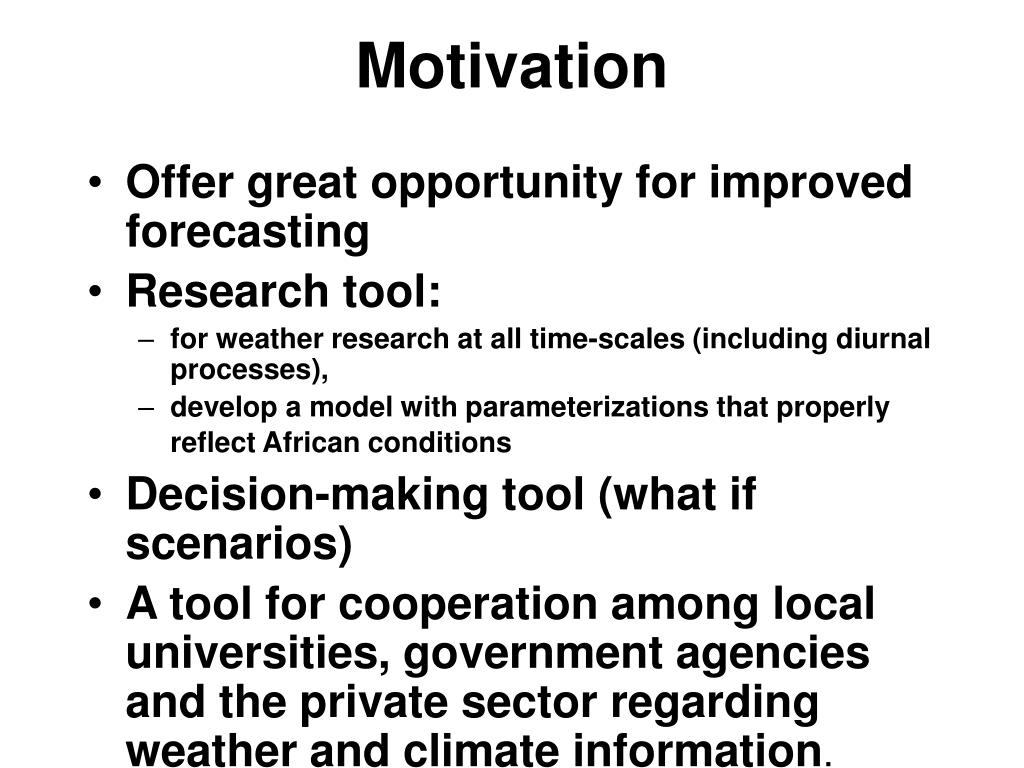 Motivation

• Offer great opportunity for improved forecasting
• Research tool:
– for weather research at all time-scales (including diurnal processes),
– develop a model with parameterizations that properly reflect African conditions
• Decision-making tool (what if scenarios)
• A tool for cooperation among local universities, government agencies and the private sector regarding weather and climate information.